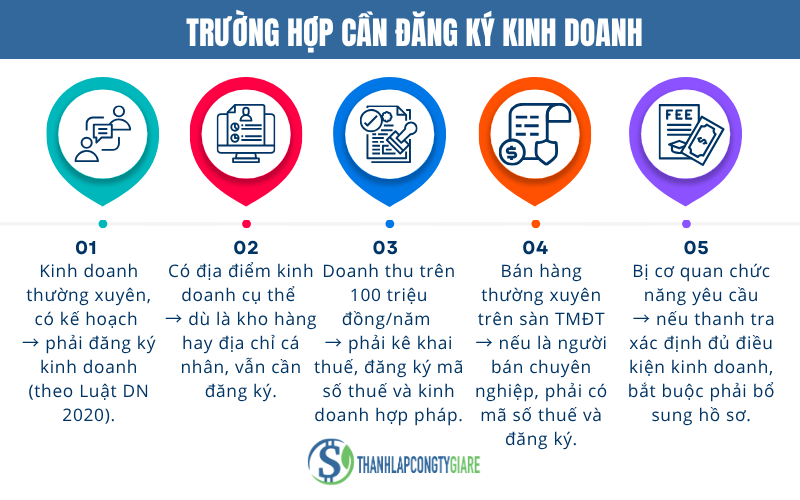 TRƯỜNG HỢP CẦN ĐĂNG KÝ KINH DOANH

FEE

01
Kinh doanh thường xuyên, có kế hoạch → phải đăng ký kinh doanh (theo Luật DN 2020).

02
Có địa điểm kinh doanh cụ thể → dù là kho hàng hay địa chỉ cá nhân, vẫn cần đăng ký.

03
Doanh thu trên 100 triệu đồng/năm → phải kê khai thuế, đăng ký mã số thuế và kinh doanh hợp pháp.

04
Bán hàng thường xuyên trên sàn TMĐT → nếu là người bán chuyên nghiệp, phải có mã số thuế và đăng ký.

05
Bị cơ quan chức năng yêu cầu → nếu thanh tra xác định đủ điều kiện kinh doanh, bắt buộc phải bổ sung hồ sơ.

THANHLAPCONGTYGIARE